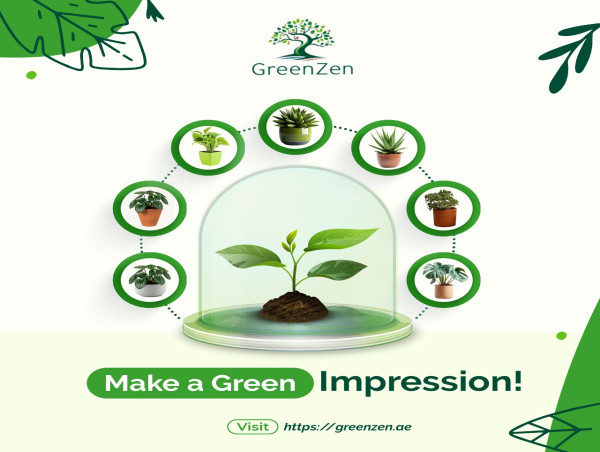 GreenZen

Make a Green Impression!

Visit https://greenzen.ae